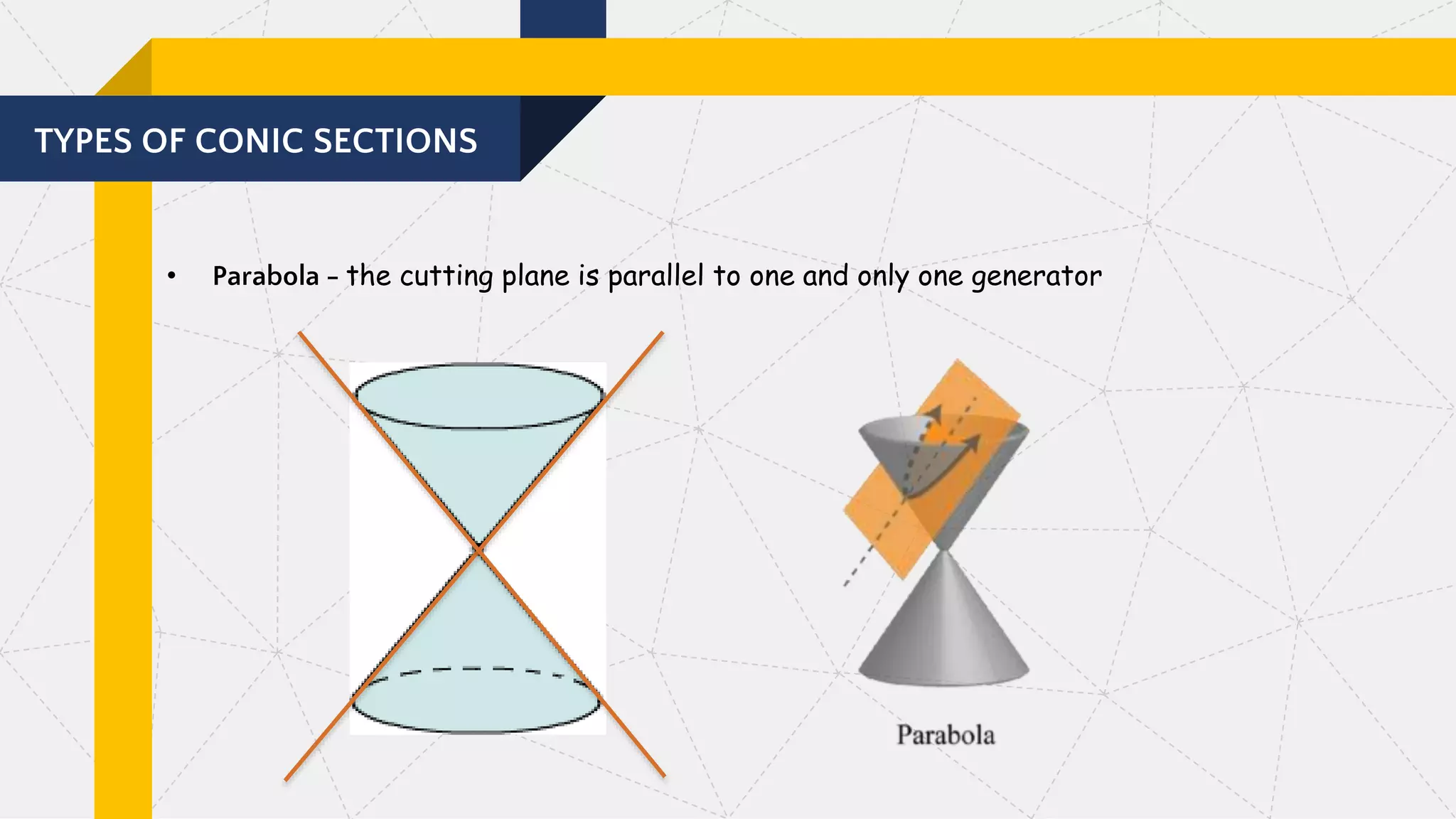 TYPES OF CONIC SECTIONS

• Parabola – the cutting plane is parallel to one and only one generator

Parabola